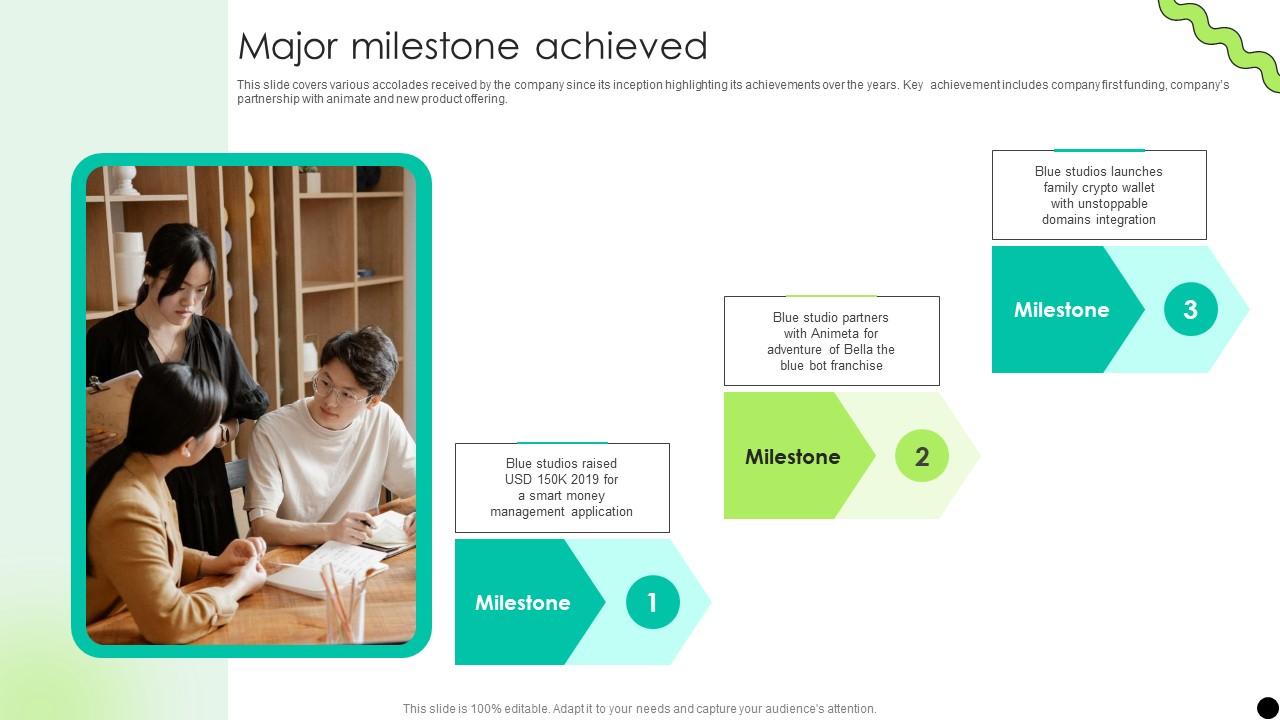 Major milestone achieved

This slide covers various accolades received by the company since its inception highlighting its achievements over the years. Key achievement includes company first funding, company's partnership with animate and new product offering.

Blue studios raised USD 150K 2019 for a smart money management application

Milestone 1

Blue studio partners with Animeta for adventure of Bella the blue bot franchise

Milestone 2

Blue studios launches family crypto wallet with unstoppable domains integration

Milestone 3

This slide is 100% editable. Adapt it to your needs and capture your audience's attention.